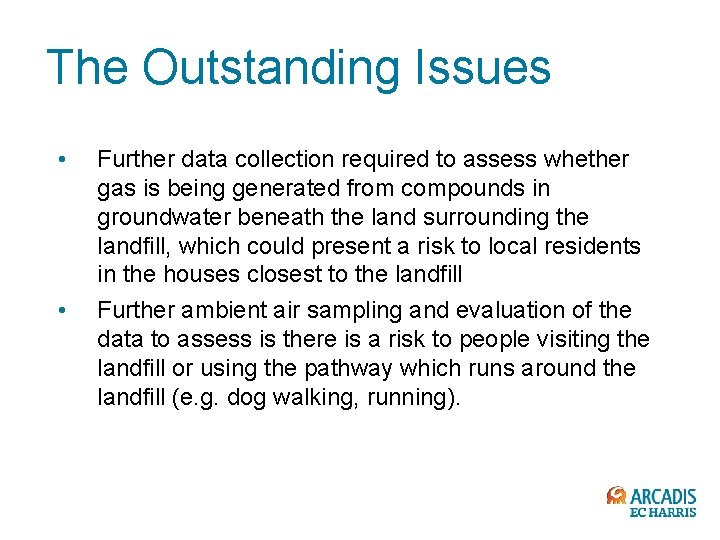 The Outstanding Issues

• Further data collection required to assess whether gas is being generated from compounds in groundwater beneath the land surrounding the landfill, which could present a risk to local residents in the houses closest to the landfill

• Further ambient air sampling and evaluation of the data to assess is there is a risk to people visiting the landfill or using the pathway which runs around the landfill (e.g. dog walking, running).

ARCADIS
EC HARRIS